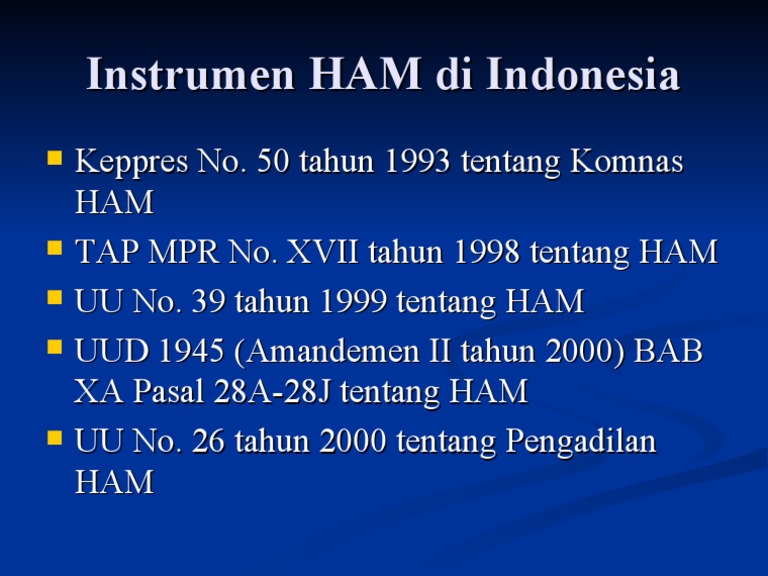 Instrumen HAM di Indonesia

- Keppres No. 50 tahun 1993 tentang Komnas HAM
- TAP MPR No. XVII tahun 1998 tentang HAM
- UU No. 39 tahun 1999 tentang HAM
- UUD 1945 (Amandemen II tahun 2000) BAB XA Pasal 28A-28J tentang HAM
- UU No. 26 tahun 2000 tentang Pengadilan HAM